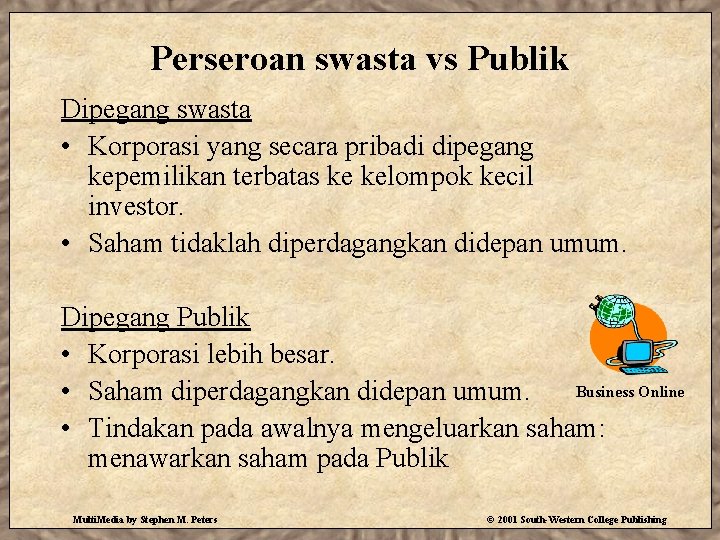 Perseroan swasta vs Publik

Dipegang swasta

• Korporasi yang secara pribadi dipegang kepemilikan terbatas ke kelompok kecil investor.
• Saham tidaklah diperdagangkan didepan umum.

Dipegang Publik

• Korporasi lebih besar.
• Saham diperdagangkan didepan umum.
• Tindakan pada awalnya mengeluarkan saham: menawarkan saham pada Publik

Business Online

MultiMedia by Stephen M. Peters

© 2001 South-Western College Publishing